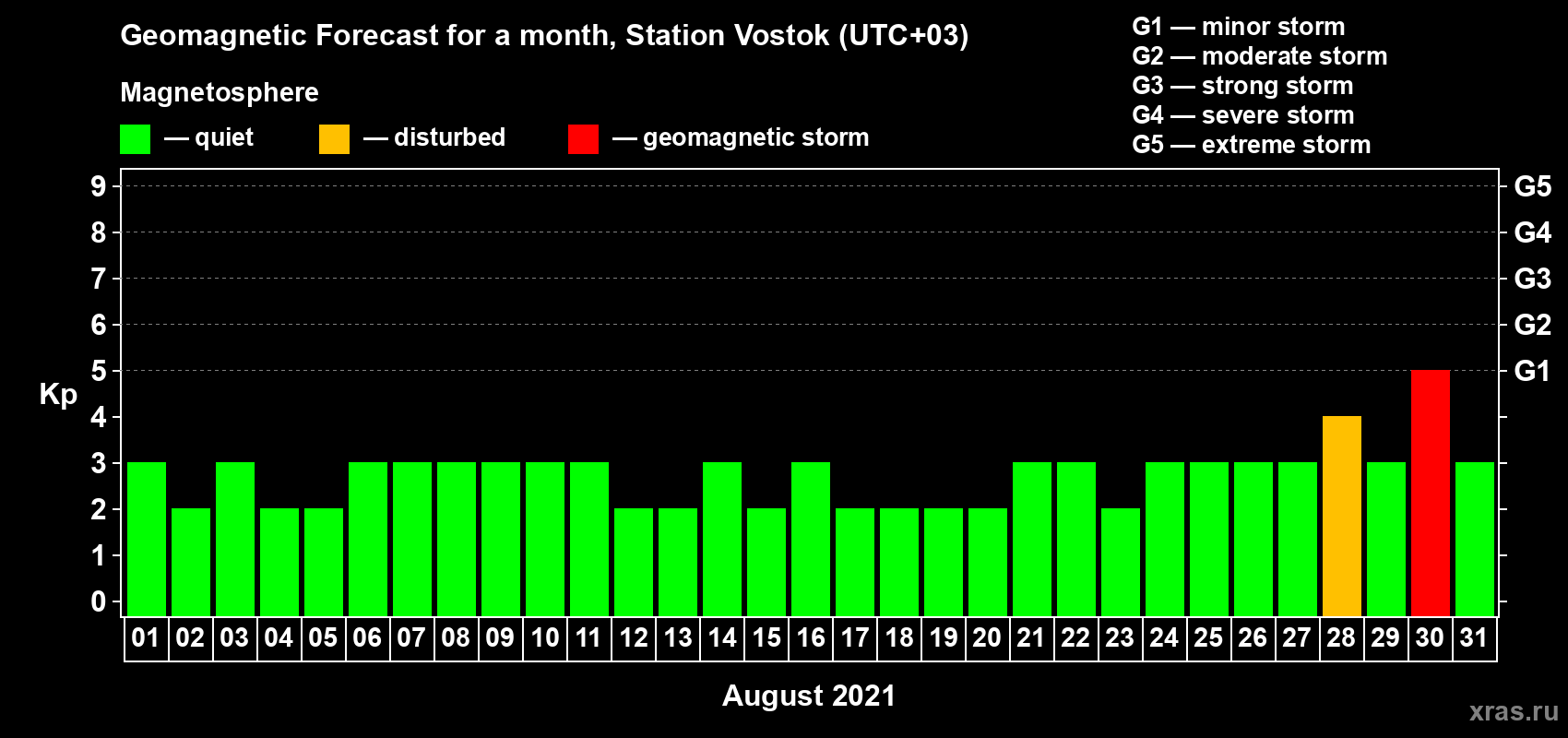 Geomagnetic Forecast for a month, Station Vostok (UTC+03)

Magnetosphere

— quiet — disturbed — geomagnetic storm

G1 — minor storm
G2 — moderate storm
G3 — strong storm
G4 — severe storm
G5 — extreme storm

Kp

9
8
7
6
5
4
3
2
1
0

G5
G4
G3
G2
G1

01 02 03 04 05 06 07 08 09 10 11 12 13 14 15 16 17 18 19 20 21 22 23 24 25 26 27 28 29 30 31

August 2021

xras.ru